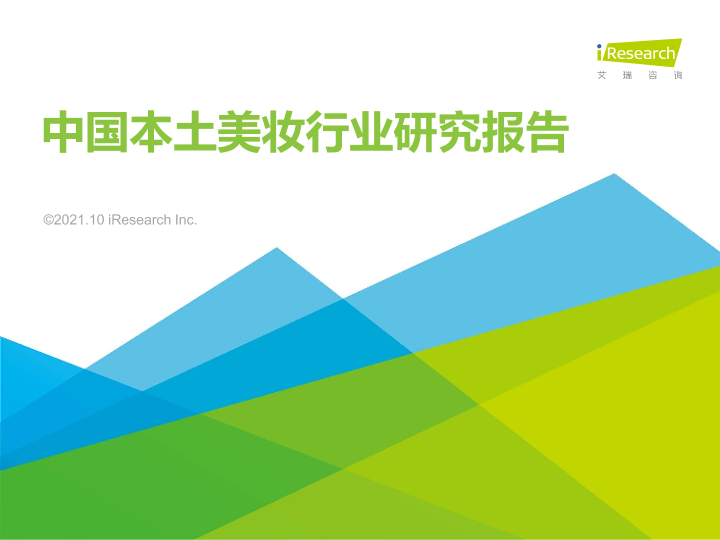 iResearch
艾瑞咨询

中国本土美妆行业研究报告

©2021.10 iResearch Inc.